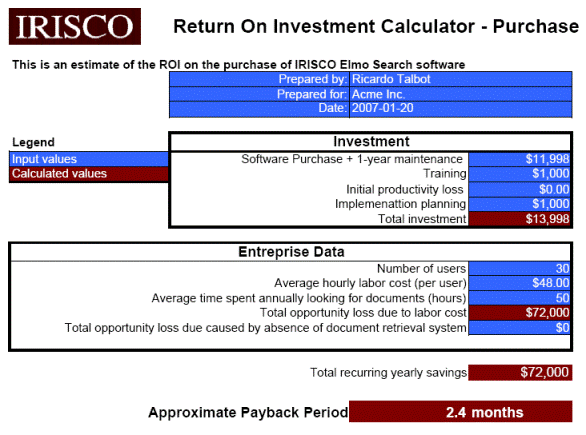 IRISCO

Return On Investment Calculator - Purchase

This is an estimate of the ROI on the purchase of IRISCO Elmo Search software

| | |
|---|---|
| Prepared by: | Ricardo Talbot |
| Prepared for: | Acme Inc. |
| Date: | 2007-01-20 |

Legend
Input values
Calculated values

Investment

| | |
|---|---|
| Software Purchase + 1-year maintenance | $11,998 |
| Training | $1,000 |
| Initial productivity loss | $0.00 |
| Implemenattion planning | $1,000 |
| Total investment | $13,998 |

Entreprise Data

| | |
|---|---|
| Number of users | 30 |
| Average hourly labor cost (per user) | $48.00 |
| Average time spent annually looking for documents (hours) | 50 |
| Total opportunity loss due to labor cost | $72,000 |
| Total opportunity loss due caused by absence of document retrieval system | $0 |

Total recurring yearly savings $72,000

Approximate Payback Period 2.4 months